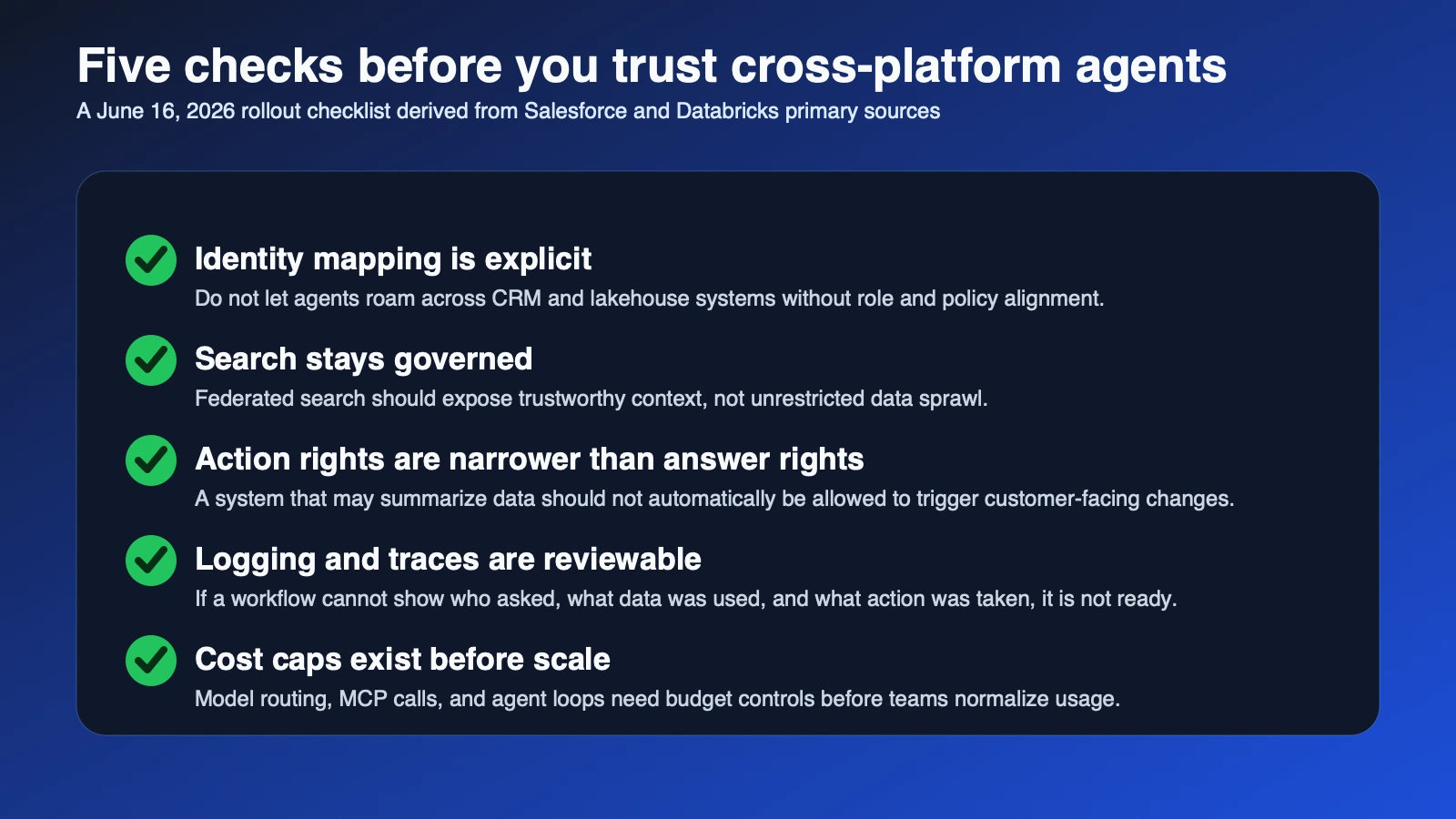 Five checks before you trust cross-platform agents
A June 16, 2026 rollout checklist derived from Salesforce and Databricks primary sources

Identity mapping is explicit
Do not let agents roam across CRM and lakehouse systems without role and policy alignment.

Search stays governed
Federated search should expose trustworthy context, not unrestricted data sprawl.

Action rights are narrower than answer rights
A system that may summarize data should not automatically be allowed to trigger customer-facing changes.

Logging and traces are reviewable
If a workflow cannot show who asked, what data was used, and what action was taken, it is not ready.

Cost caps exist before scale
Model routing, MCP calls, and agent loops need budget controls before teams normalize usage.